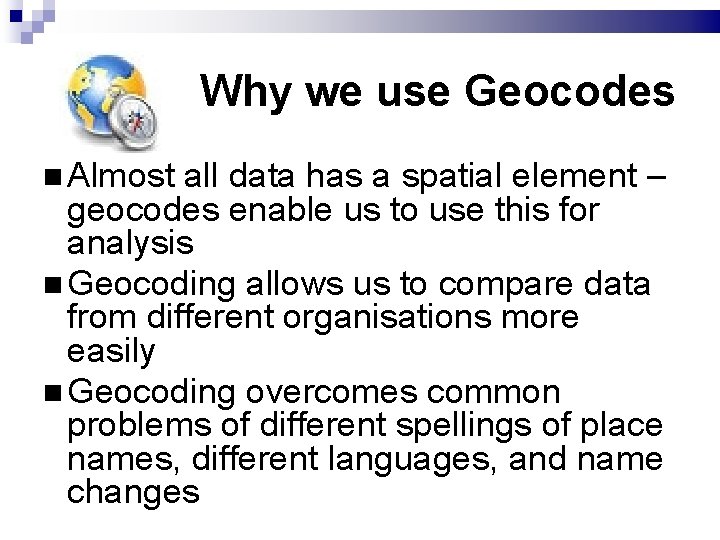 Why we use Geocodes

■ Almost all data has a spatial element – geocodes enable us to use this for analysis

■ Geocoding allows us to compare data from different organisations more easily

■ Geocoding overcomes common problems of different spellings of place names, different languages, and name changes